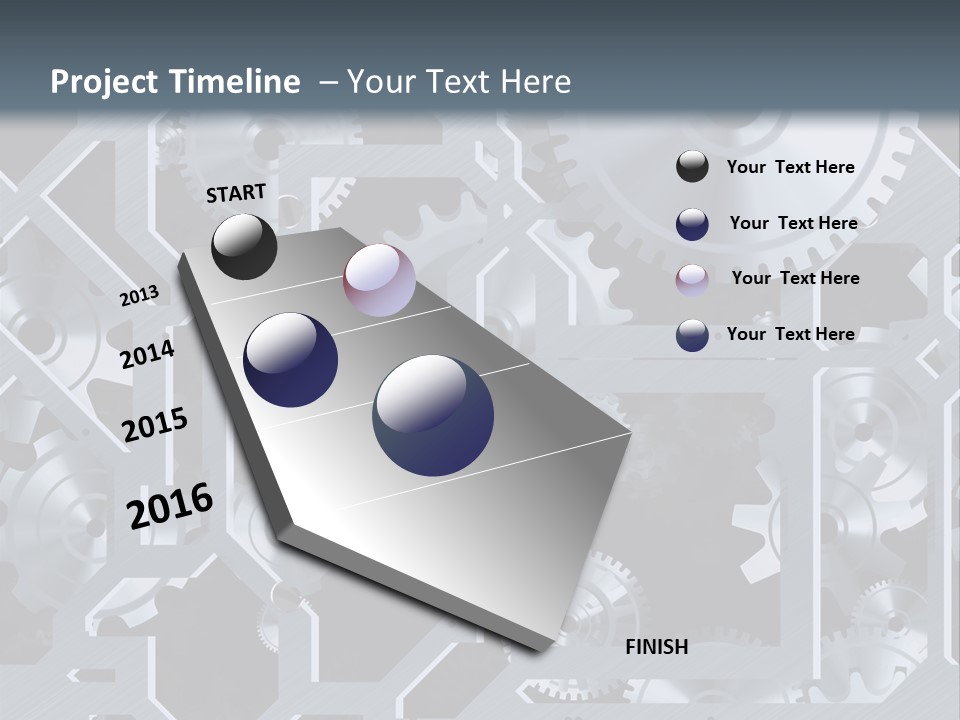 Project Timeline – Your Text Here

START

2013

2014

2015

2016

FINISH

Your Text Here

Your Text Here

Your Text Here

Your Text Here